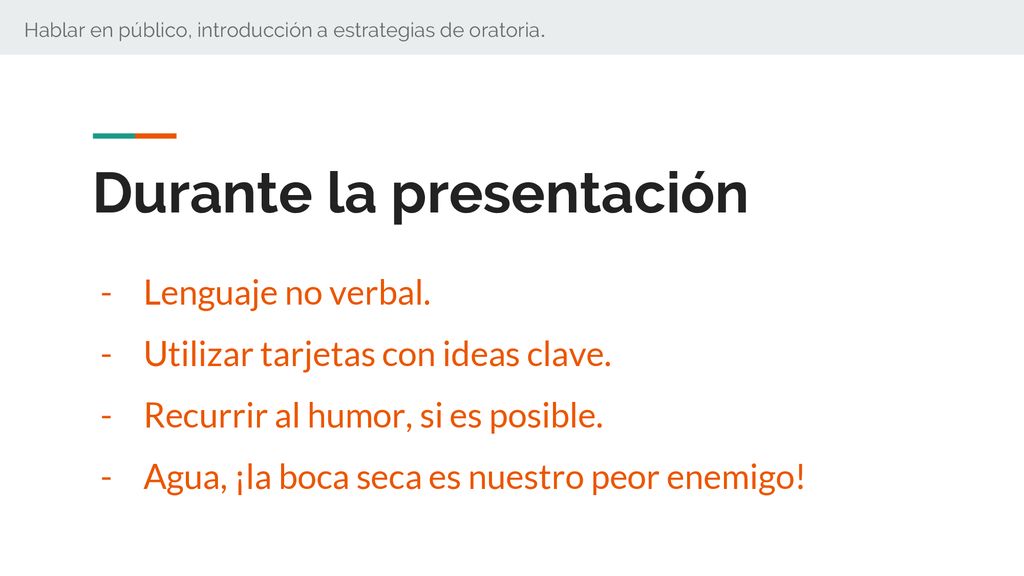 Hablar en público, introducción a estrategias de oratoria.

Durante la presentación

- Lenguaje no verbal.
- Utilizar tarjetas con ideas clave.
- Recurrir al humor, si es posible.
- Agua, ¡la boca seca es nuestro peor enemigo!